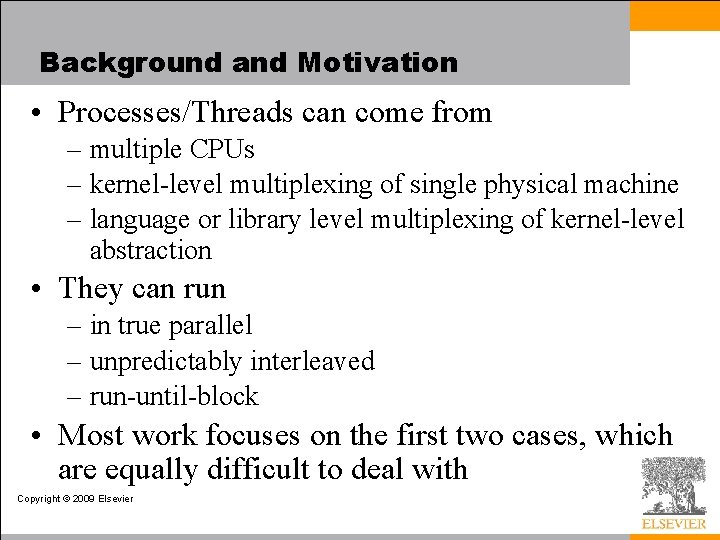 Background and Motivation

• Processes/Threads can come from
– multiple CPUs
– kernel-level multiplexing of single physical machine
– language or library level multiplexing of kernel-level abstraction

• They can run
– in true parallel
– unpredictably interleaved
– run-until-block

• Most work focuses on the first two cases, which are equally difficult to deal with

Copyright © 2009 Elsevier

ELSEVIER